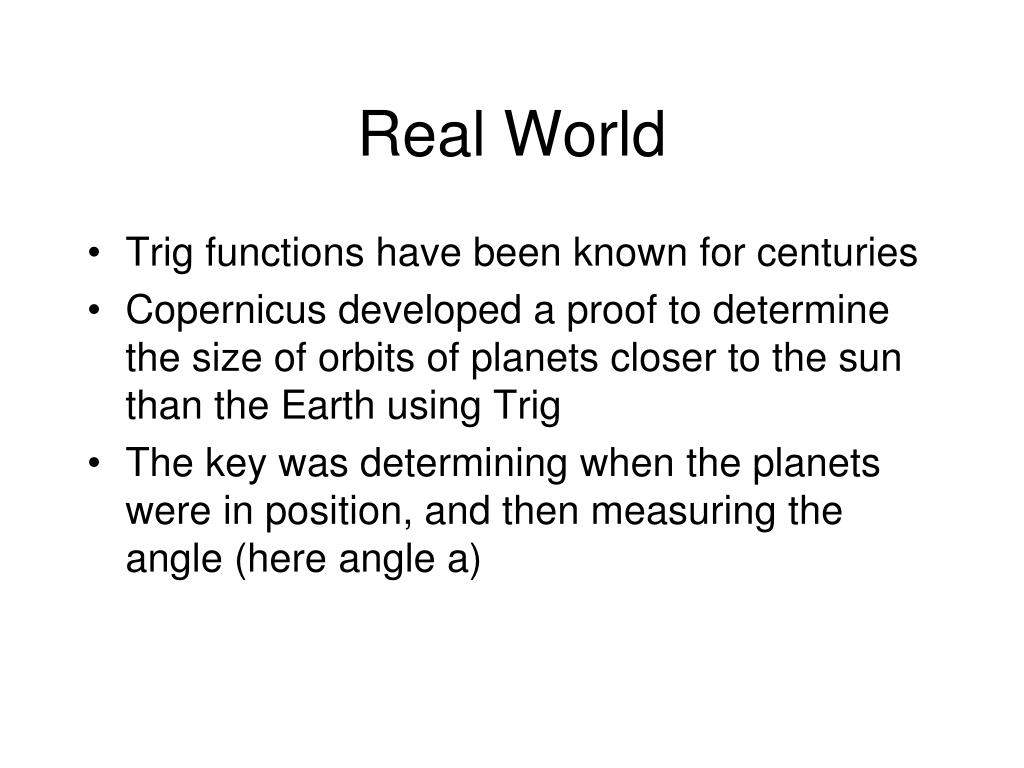 Real World

• Trig functions have been known for centuries
• Copernicus developed a proof to determine the size of orbits of planets closer to the sun than the Earth using Trig
• The key was determining when the planets were in position, and then measuring the angle (here angle a)